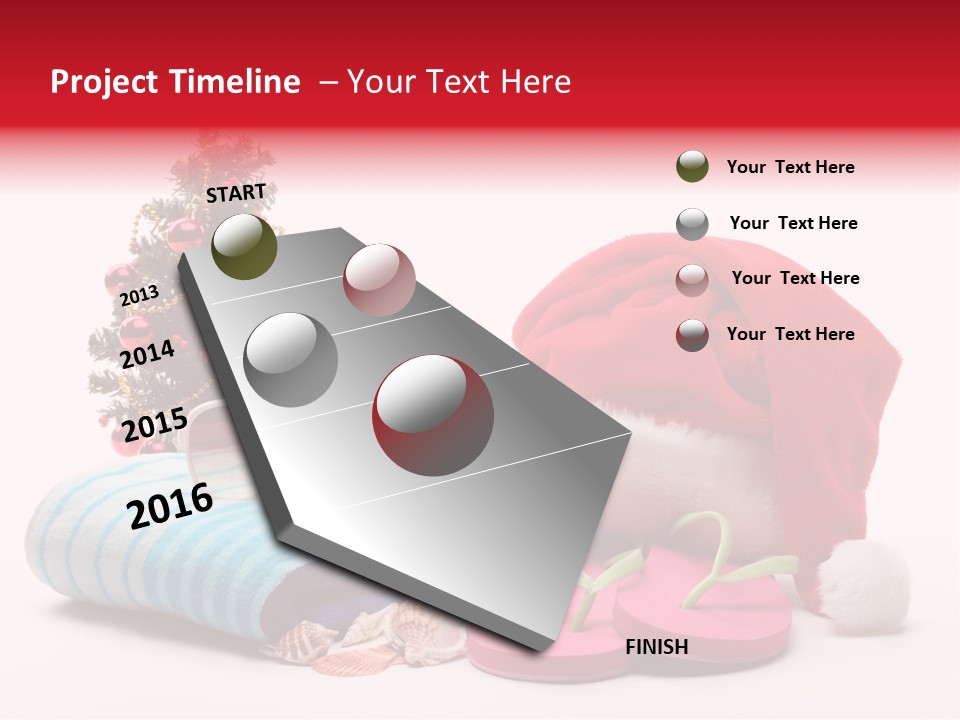 Project Timeline – Your Text Here

START

2013

2014

2015

2016

FINISH

Your Text Here

Your Text Here

Your Text Here

Your Text Here